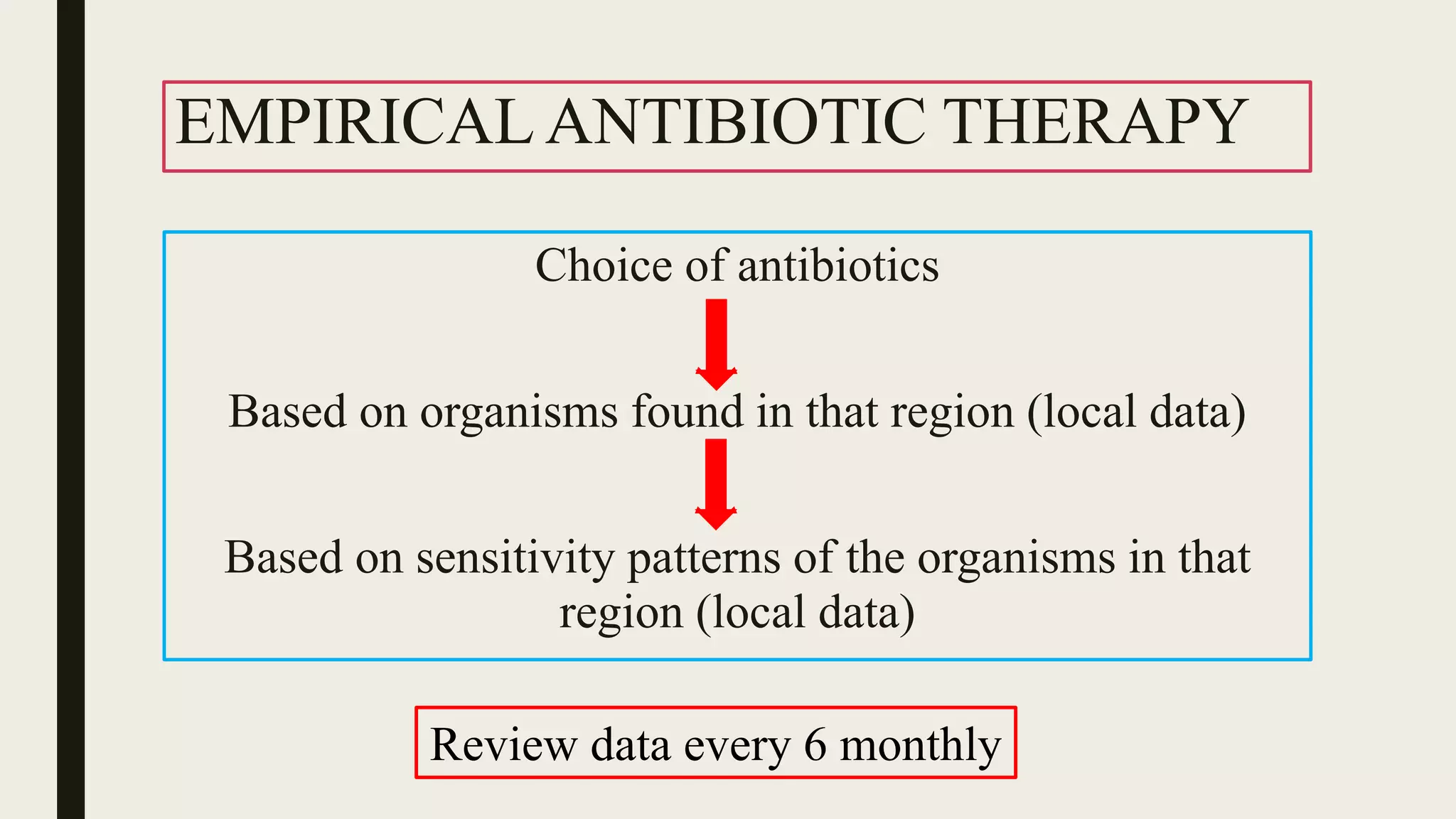 EMPIRICAL ANTIBIOTIC THERAPY

Choice of antibiotics

Based on organisms found in that region (local data)

Based on sensitivity patterns of the organisms in that region (local data)

Review data every 6 monthly